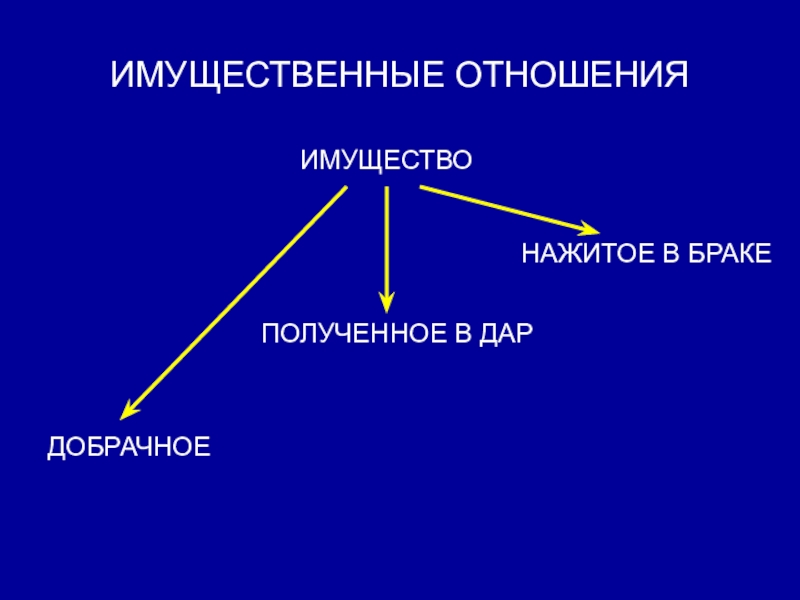 ИМУЩЕСТВЕННЫЕ ОТНОШЕНИЯ

ИМУЩЕСТВО

НАЖИТОЕ В БРАКЕ

ПОЛУЧЕННОЕ В ДАР

ДОБРАЧНОЕ